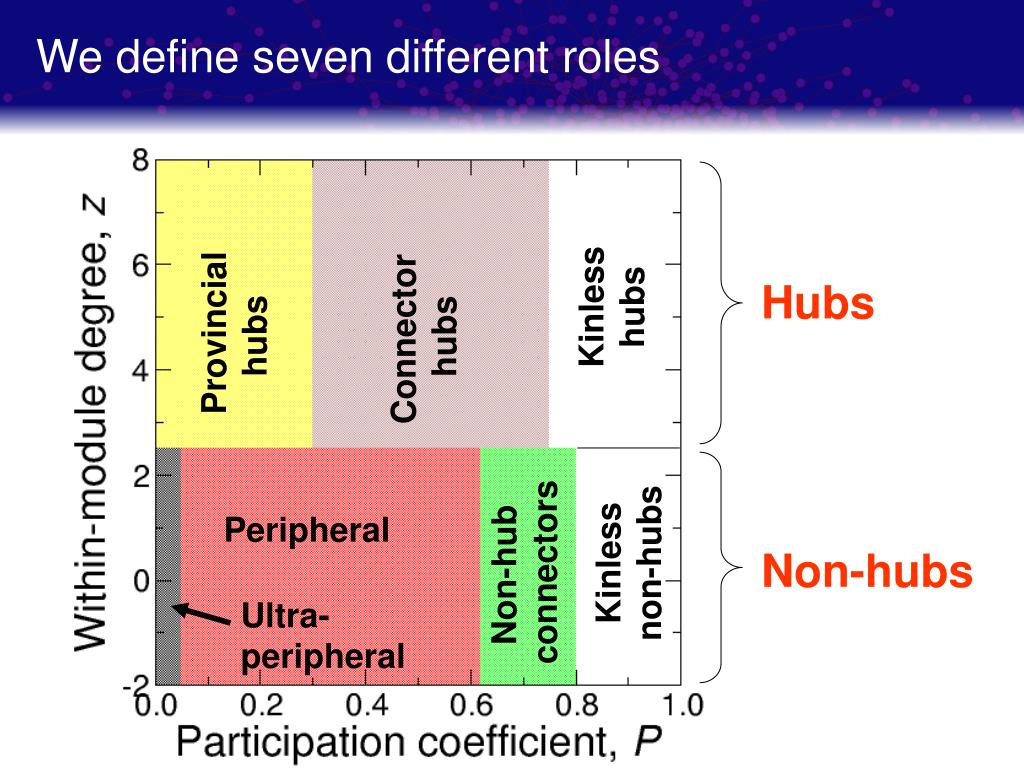 We define seven different roles

Within-module degree, $z$

8
6
4
2
0
-2

Provincial hubs

Connector hubs

Kinless hubs

Peripheral

Ultra-peripheral

Non-hub connectors

Kinless non-hubs

0.0 0.2 0.4 0.6 0.8 1.0

Participation coefficient, $P$

Hubs

Non-hubs